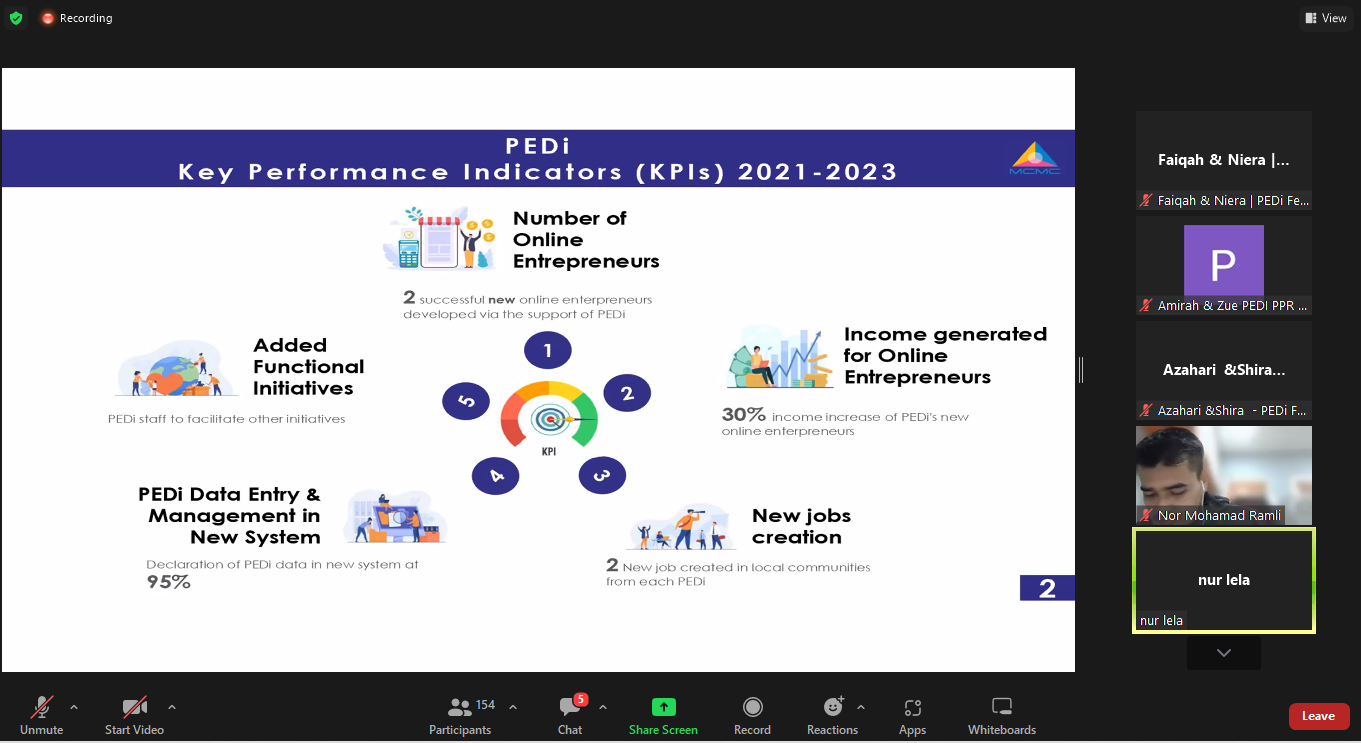 Recording

View

PEDi
Key Performance Indicators (KPIs) 2021-2023

MCMC

Number of Online Entrepreneurs

2 successful new online enterpreneurs developed via the support of PEDi

Added Functional Initiatives

PEDi staff to facilitate other initiatives

1

2

3

4

5

KPI

Income generated for Online Entrepreneurs

30% income increase of PEDi's new online enterpreneurs

PEDi Data Entry & Management in New System

Declaration of PEDi data in new system at 95%

New jobs creation

2 New job created in local communities from each PEDi

2

Faiqah & Niera |...

Faiqah & Niera | PEDi Fe...

P

Amirah & Zue PEDI PPR ...

Azahari &Shira...

Azahari &Shira - PEDi F...

Nor Mohamad Ramli

nur lela

nur lela

Unmute

Start Video

154

Participants

5

Chat

Share Screen

Record

Reactions

Apps

Whiteboards

Leave